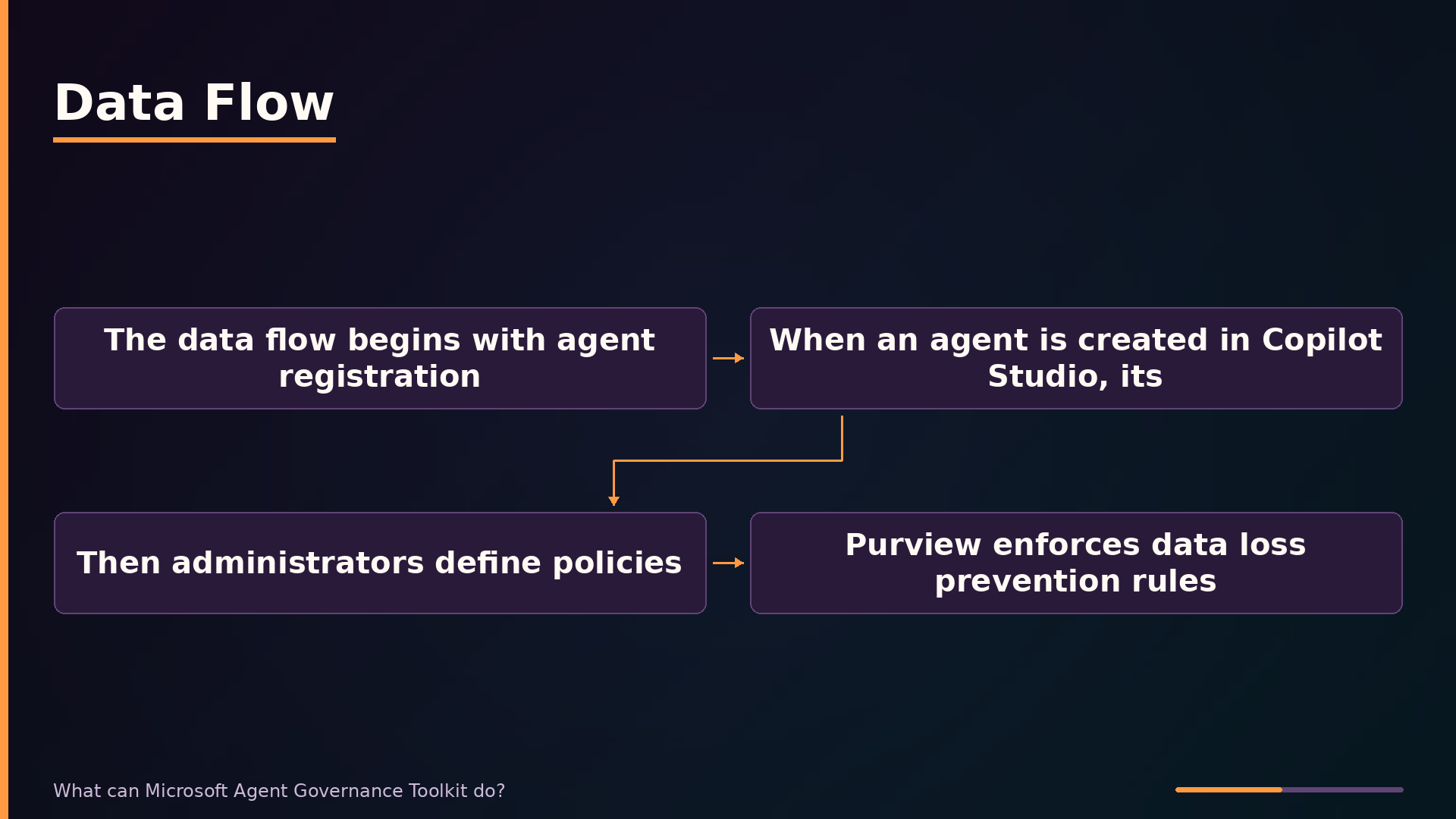 Data Flow

The data flow begins with agent registration

When an agent is created in Copilot Studio, its

Then administrators define policies

Purview enforces data loss prevention rules

What can Microsoft Agent Governance Toolkit do?